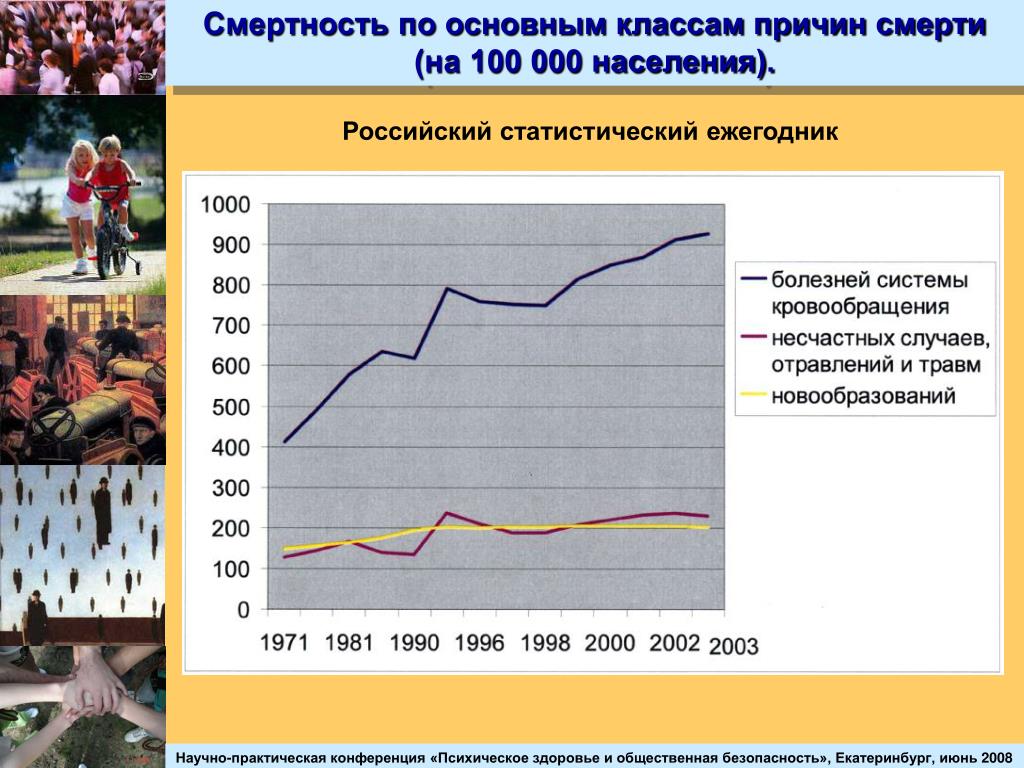 Смертность по основным классам причин смерти (на 100 000 населения).

Российский статистический ежегодник

1000
900
800
700
600
500
400
300
200
100
0

1971 1981 1990 1996 1998 2000 2002 2003

болезней системы кровообращения
несчастных случаев, отравлений и травм
новообразований

Научно-практическая конференция «Психическое здоровье и общественная безопасность», Екатеринбург, июнь 2008